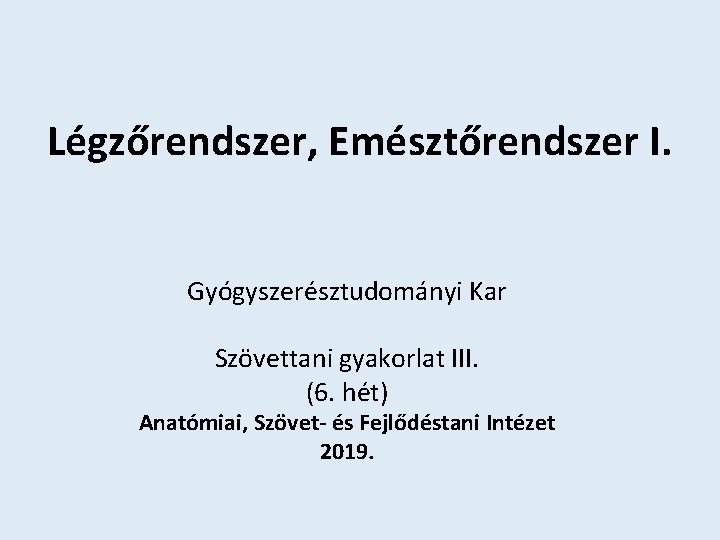 Légzőrendszer, Emésztőrendszer I.

Gyógyszerésztudományi Kar

Szövettani gyakorlat III.
(6. hét)
Anatómiai, Szövet- és Fejlődéstani Intézet
2019.